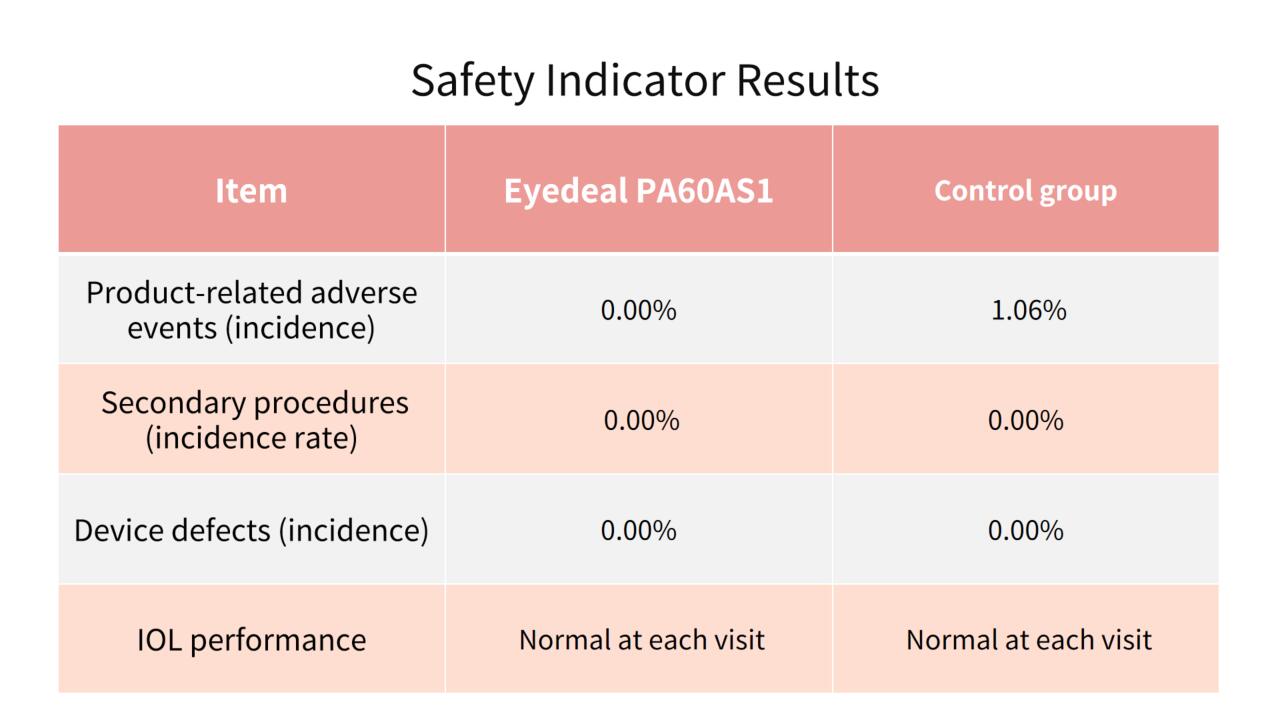 Safety Indicator Results

| Item | Eyedeal PA60AS1 | Control group |
|---|---|---|
| Product-related adverse events (incidence) | 0.00% | 1.06% |
| Secondary procedures (incidence rate) | 0.00% | 0.00% |
| Device defects (incidence) | 0.00% | 0.00% |
| IOL performance | Normal at each visit | Normal at each visit |